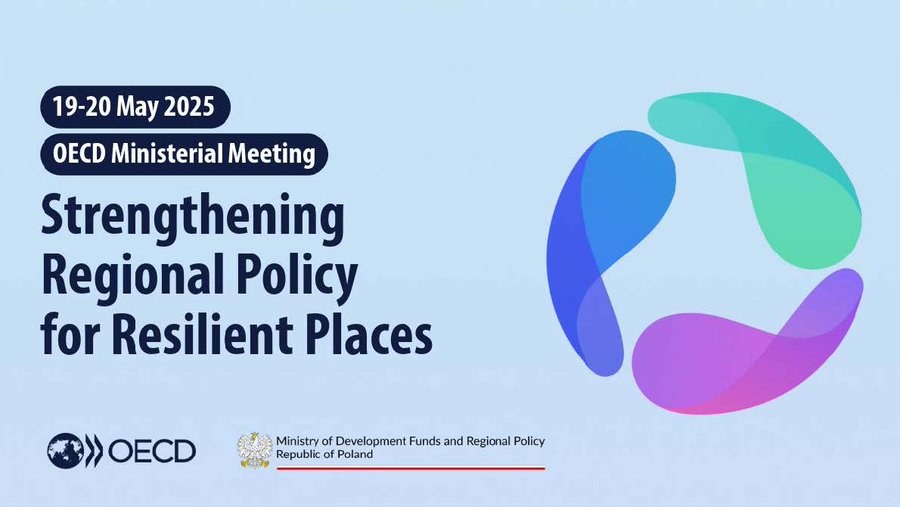 19-20 May 2025

OECD Ministerial Meeting

Strengthening Regional Policy for Resilient Places

OECD

Ministry of Development Funds and Regional Policy
Republic of Poland